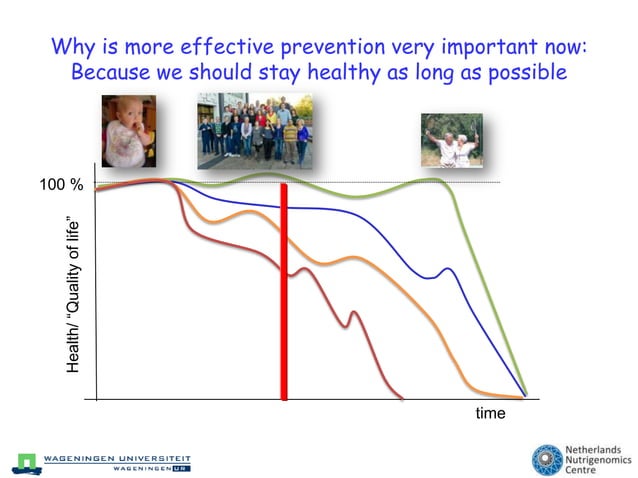 Why is more effective prevention very important now:
Because we should stay healthy as long as possible

100 %

Health/ "Quality of life"

time

WAGENINGEN UNIVERSITEIT
WAGENINGEN UR

Netherlands
Nutrigenomics
Centre